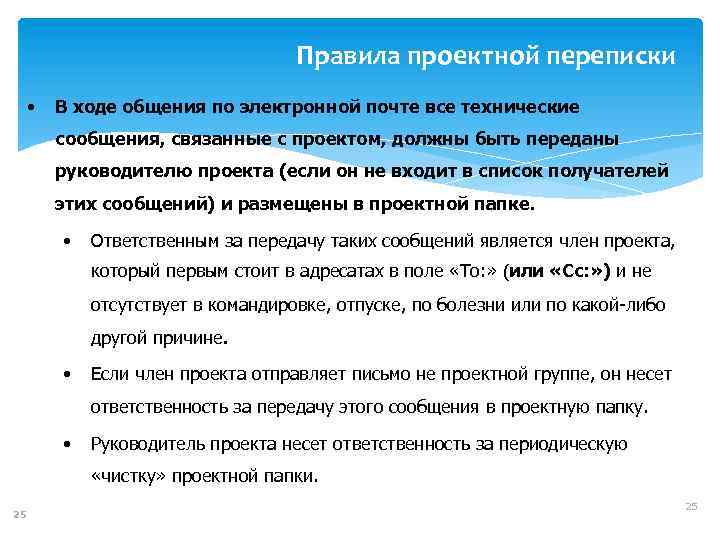 Правила проектной переписки

• В ходе общения по электронной почте все технические сообщения, связанные с проектом, должны быть переданы руководителю проекта (если он не входит в список получателей этих сообщений) и размещены в проектной папке.

• Ответственным за передачу таких сообщений является член проекта, который первым стоит в адресатах в поле «To:» (или «Cc:») и не отсутствует в командировке, отпуске, по болезни или по какой-либо другой причине.

• Если член проекта отправляет письмо не проектной группе, он несет ответственность за передачу этого сообщения в проектную папку.

• Руководитель проекта несет ответственность за периодическую «чистку» проектной папки.

25

25